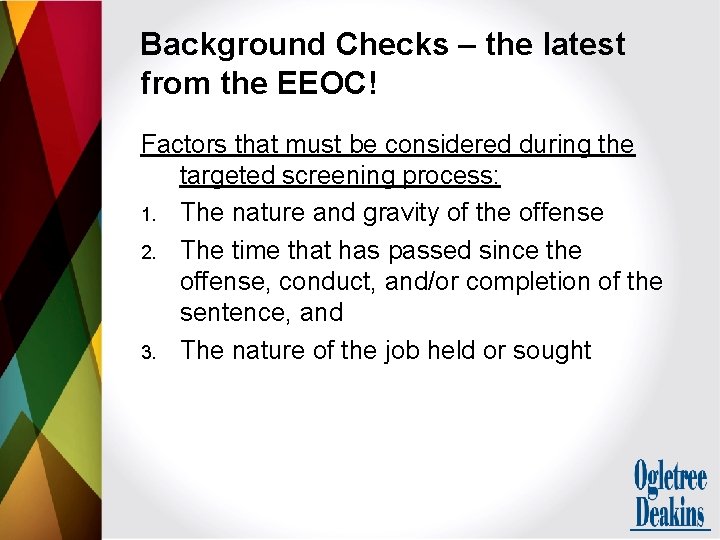 Background Checks – the latest from the EEOC!

Factors that must be considered during the targeted screening process:

1. The nature and gravity of the offense
2. The time that has passed since the offense, conduct, and/or completion of the sentence, and
3. The nature of the job held or sought

Ogletree Deakins